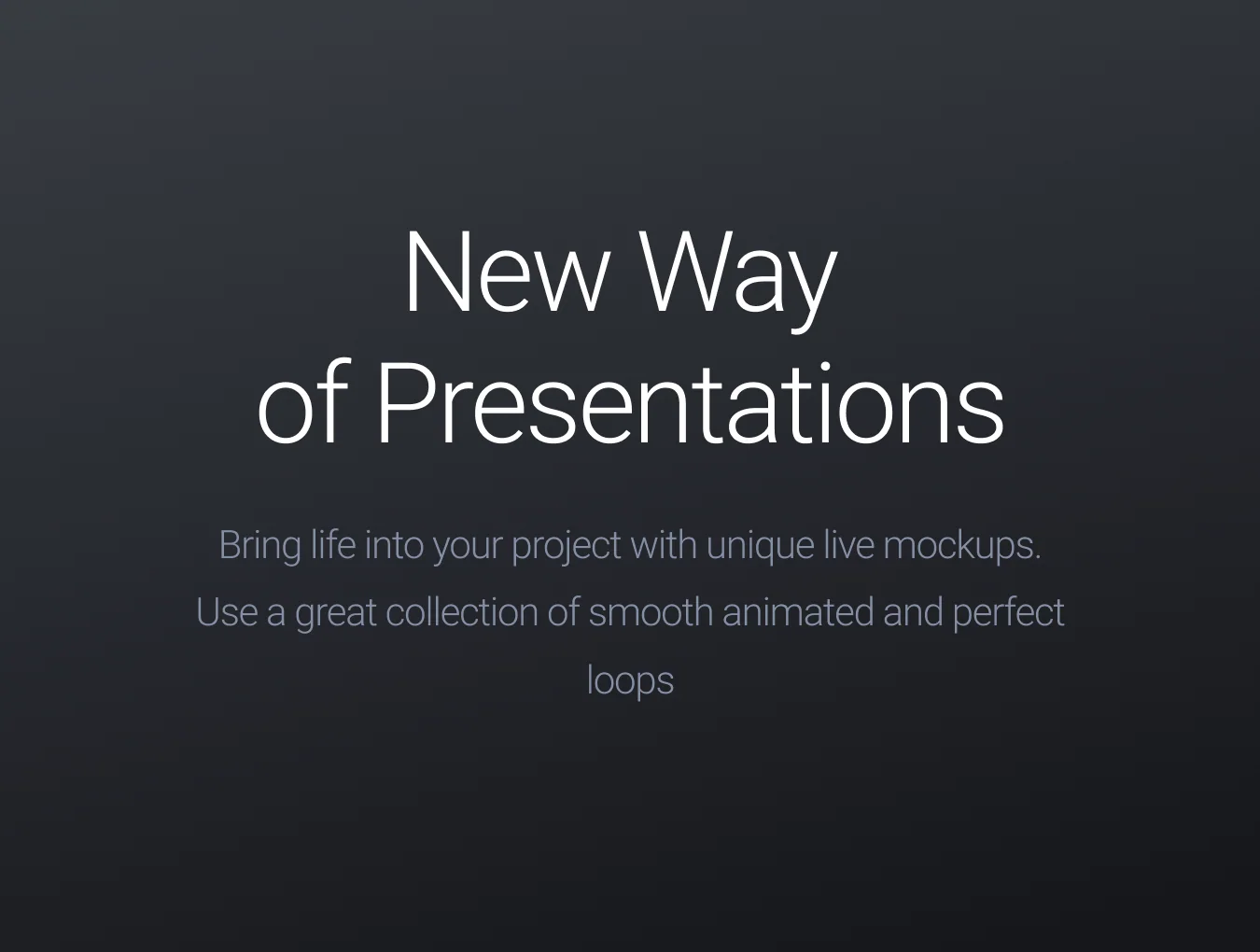 New Way
of Presentations

Bring life into your project with unique live mockups. Use a great collection of smooth animated and perfect loops